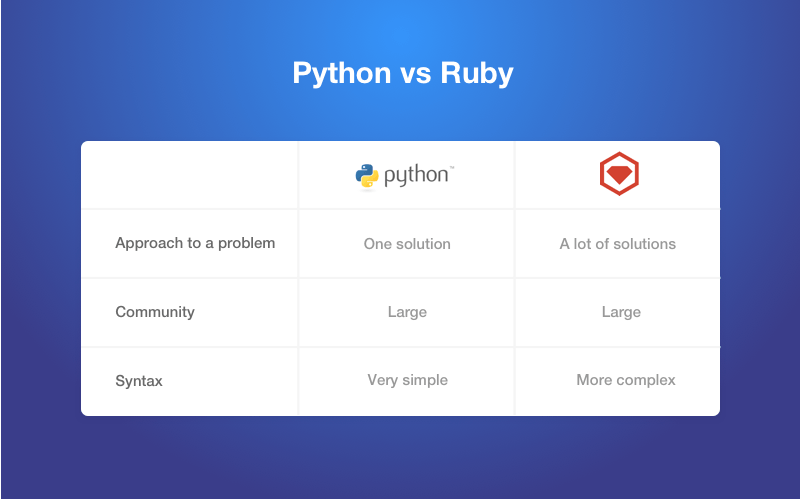 Python vs Ruby

| | python™ | |
|---|---|---|
| Approach to a problem | One solution | A lot of solutions |
| Community | Large | Large |
| Syntax | Very simple | More complex |